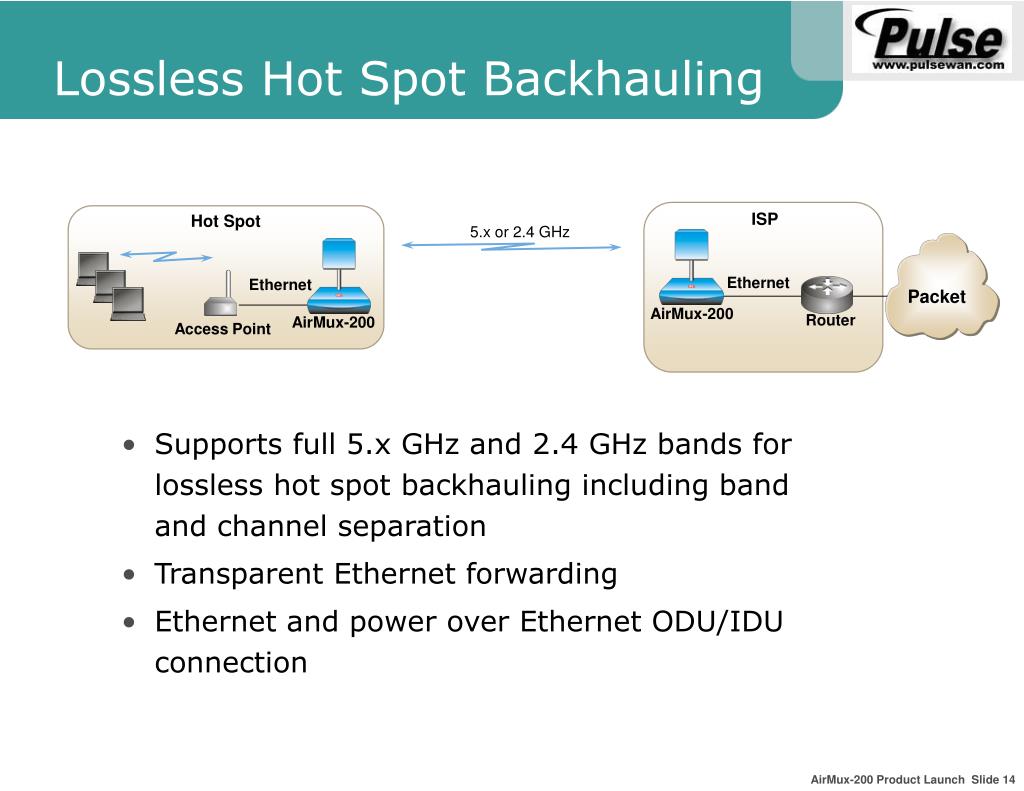 Lossless Hot Spot Backhauling

Pulse
www.pulsewan.com

Hot Spot

Ethernet

Access Point

AirMux-200

5.x or 2.4 GHz

ISP

Ethernet

AirMux-200

Router

Packet

• Supports full 5.x GHz and 2.4 GHz bands for lossless hot spot backhauling including band and channel separation
• Transparent Ethernet forwarding
• Ethernet and power over Ethernet ODU/IDU connection

AirMux-200 Product Launch Slide 14